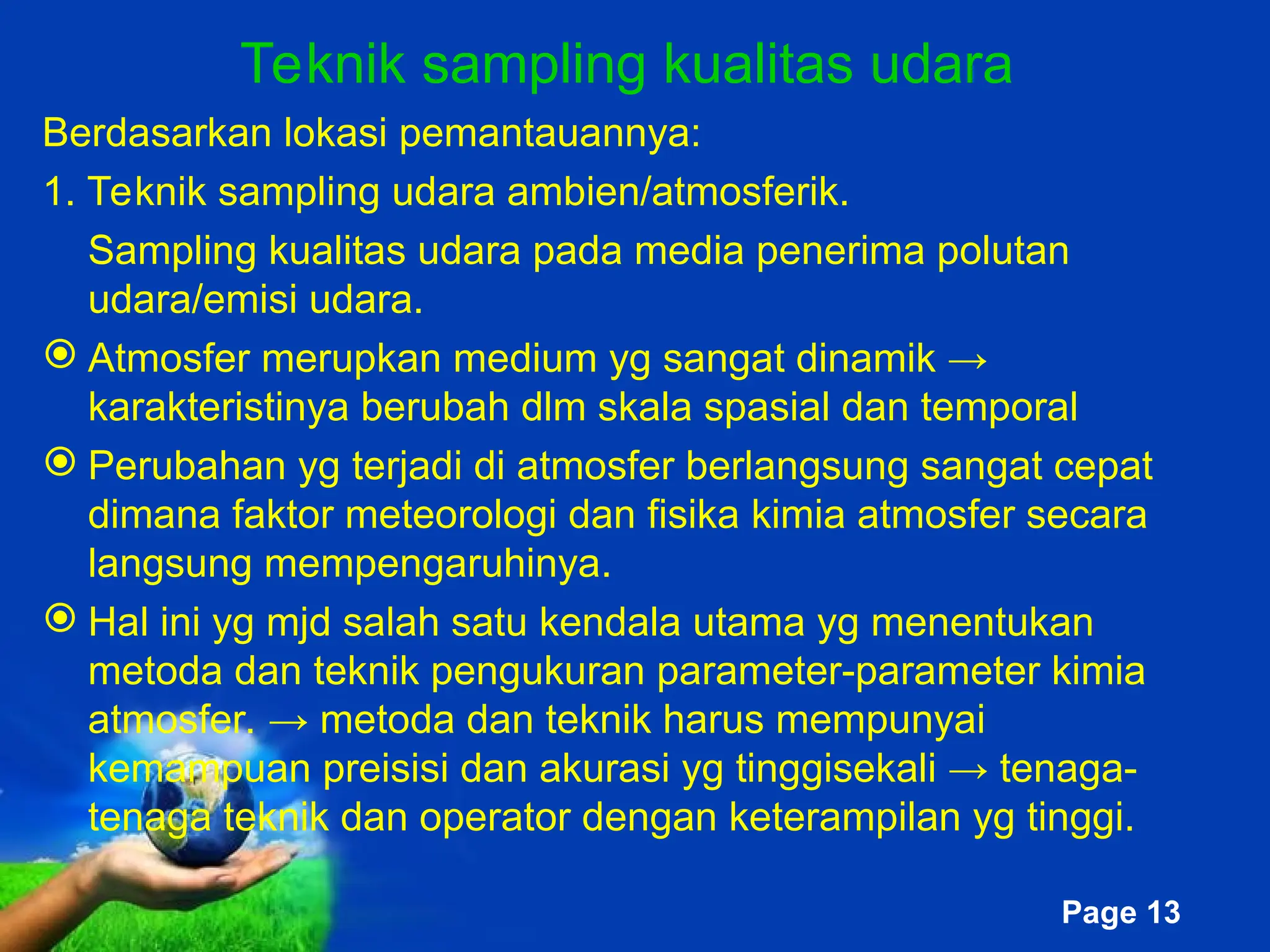 Teknik sampling kualitas udara

Berdasarkan lokasi pemantauannya:

1. Teknik sampling udara ambien/atmosferik.

Sampling kualitas udara pada media penerima polutan udara/emisi udara.

Atmosfer merupkan medium yg sangat dinamik → karakteristinya berubah dlm skala spasial dan temporal

Perubahan yg terjadi di atmosfer berlangsung sangat cepat dimana faktor meteorologi dan fisika kimia atmosfer secara langsung mempengaruhinya.

Hal ini yg mjd salah satu kendala utama yg menentukan metoda dan teknik pengukuran parameter-parameter kimia atmosfer. → metoda dan teknik harus mempunyai kemampuan preisisi dan akurasi yg tinggisekali → tenaga-tenaga teknik dan operator dengan keterampilan yg tinggi.

Page 13